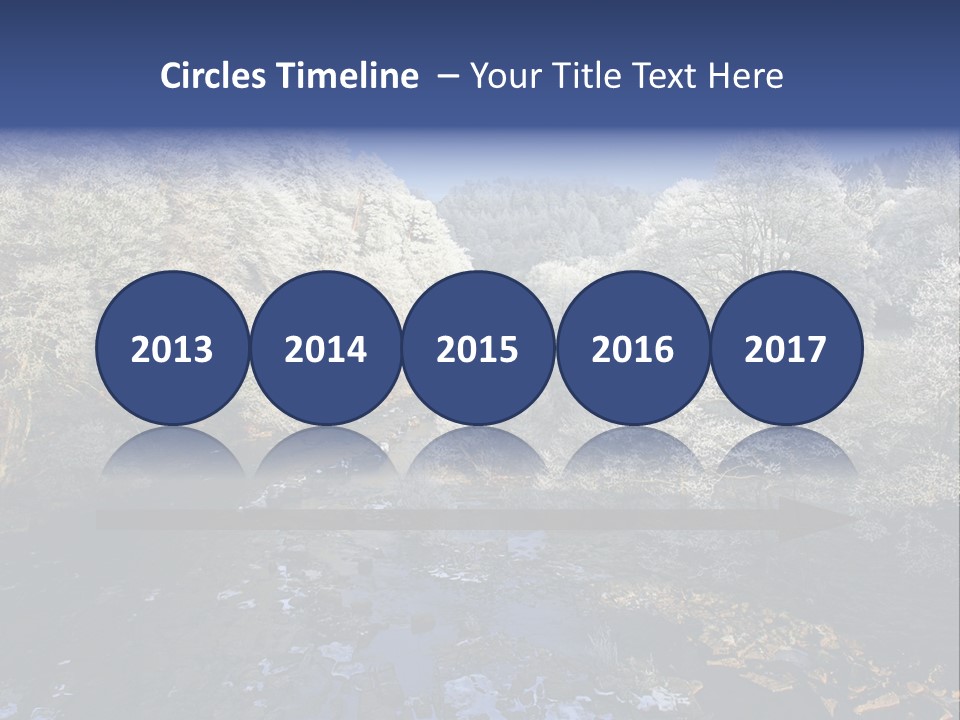 Circles Timeline – Your Title Text Here

2013

2014

2015

2016

2017